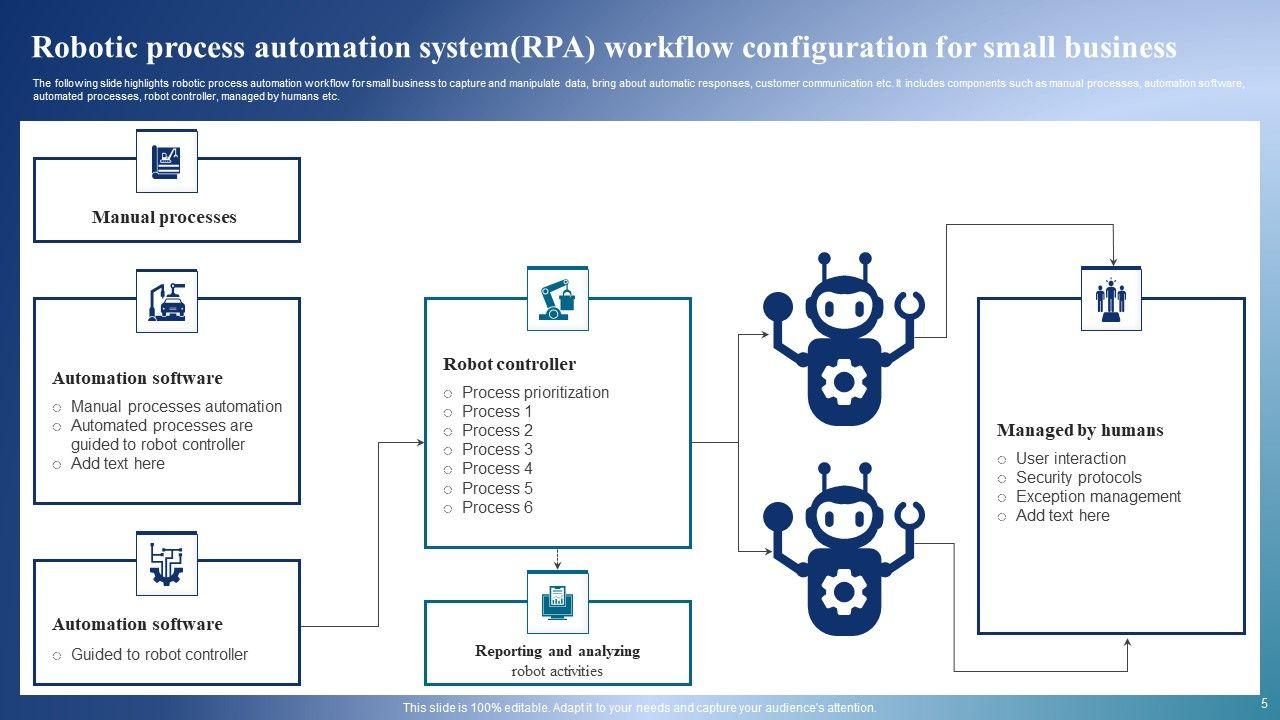 Robotic process automation system(RPA) workflow configuration for small business

The following slide highlights robotic process automation workflow for small business to capture and manipulate data, bring about automatic responses, customer communication etc. It includes components such as manual processes, automation software, automated processes, robot controller, managed by humans etc.

Manual processes

Automation software
○ Manual processes automation
○ Automated processes are guided to robot controller
○ Add text here

Automation software
○ Guided to robot controller

Robot controller
○ Process prioritization
○ Process 1
○ Process 2
○ Process 3
○ Process 4
○ Process 5
○ Process 6

Reporting and analyzing robot activities

Managed by humans
○ User interaction
○ Security protocols
○ Exception management
○ Add text here

This slide is 100% editable. Adapt it to your needs and capture your audience's attention.

5